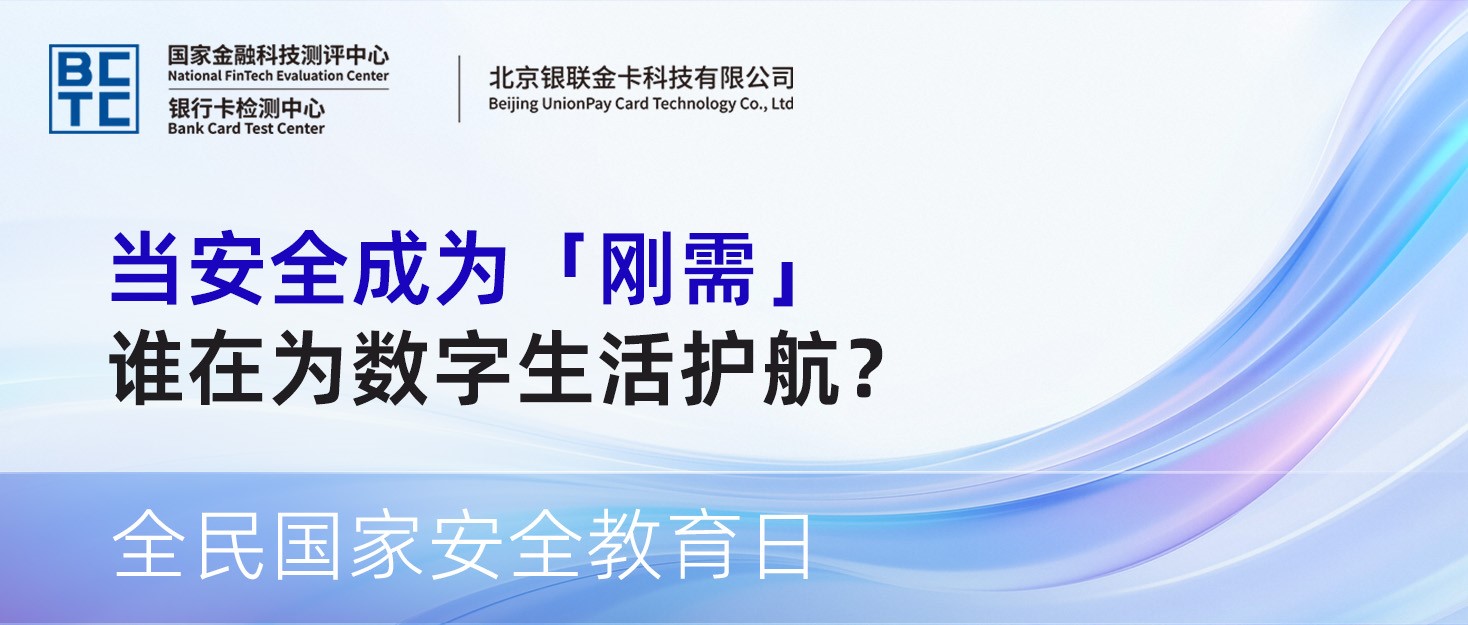 BCTC

国家金融科技测评中心
National FinTech Evaluation Center
银行卡检测中心
Bank Card Test Center

北京银联金卡科技有限公司
Beijing UnionPay Card Technology Co., Ltd

当安全成为「刚需」
谁在为数字生活护航？

全民国家安全教育日